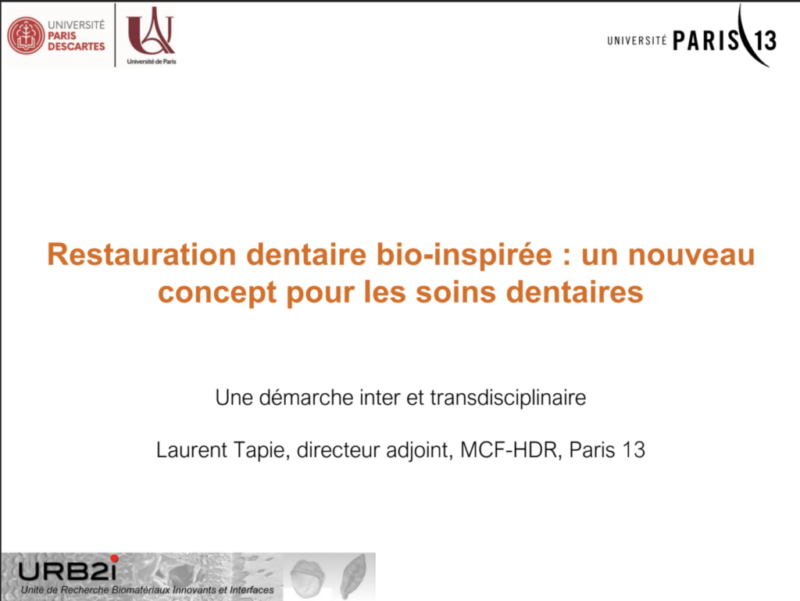 UNIVERSITÉ PARIS DESCARTES

Université de Paris

UNIVERSITÉ PARIS 13

Restauration dentaire bio-inspirée : un nouveau concept pour les soins dentaires

Une démarche inter et transdisciplinaire

Laurent Tapie, directeur adjoint, MCF-HDR, Paris 13

URB2i
Unité de Recherche Biomatériaux Innovants et Interfaces